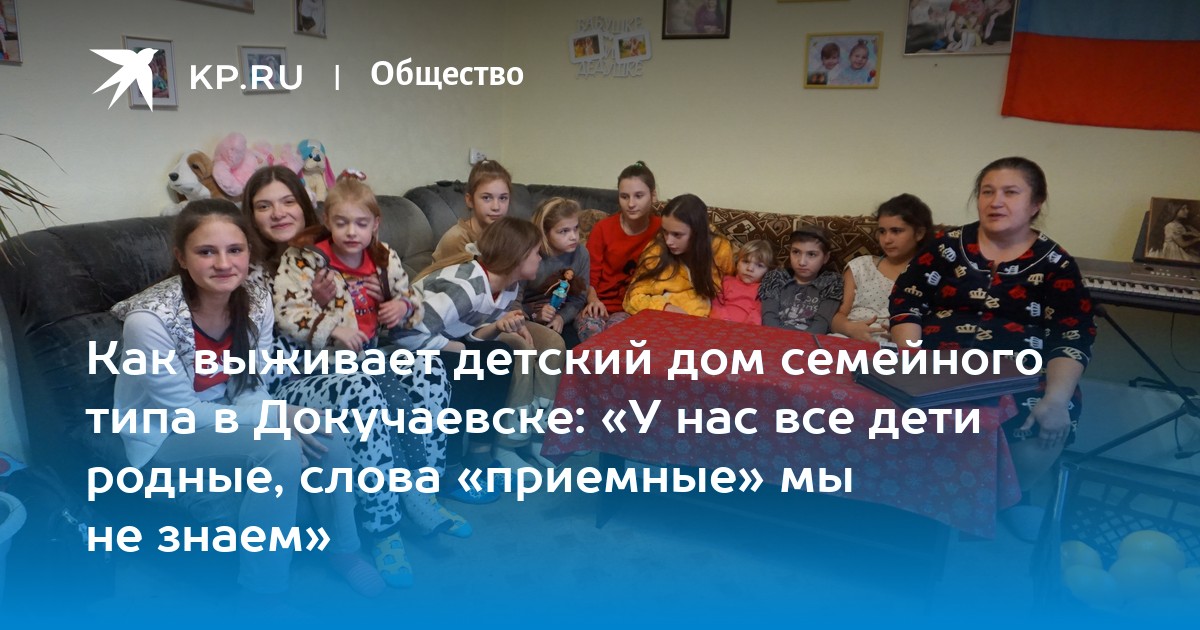 KP.RU | Общество

Как выживает детский дом семейного типа в Докучаевске: «У нас все дети родные, слова «приемные» мы не знаем»